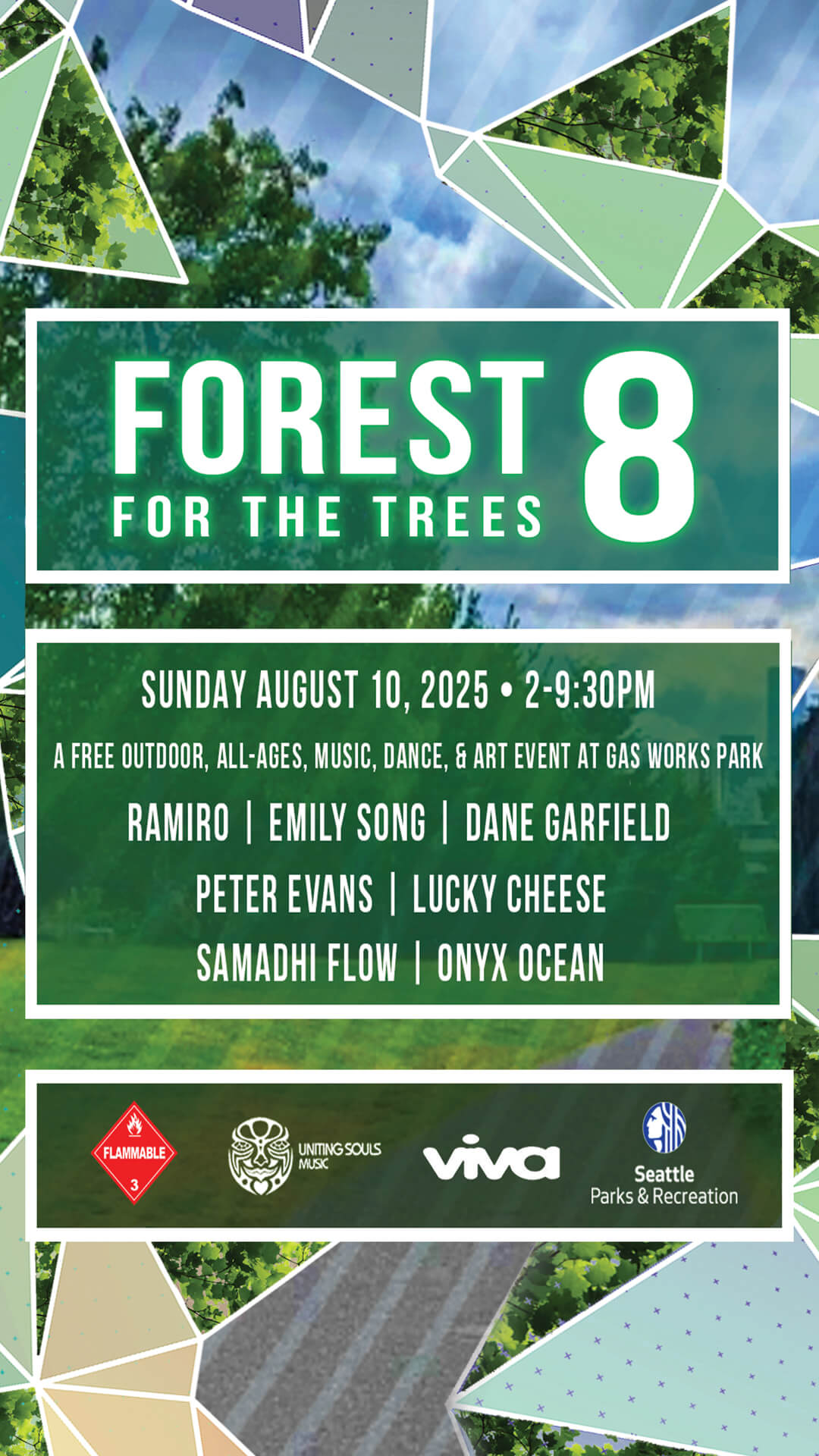 FOREST 8
FOR THE TREES

SUNDAY AUGUST 10, 2025 • 2-9:30PM

A FREE OUTDOOR, ALL-AGES, MUSIC, DANCE, & ART EVENT AT GAS WORKS PARK

RAMIRO | EMILY SONG | DANE GARFIELD

PETER EVANS | LUCKY CHEESE

SAMADHI FLOW | ONYX OCEAN

FLAMMABLE 3

UNITING SOULS MUSIC

viva

Seattle Parks & Recreation